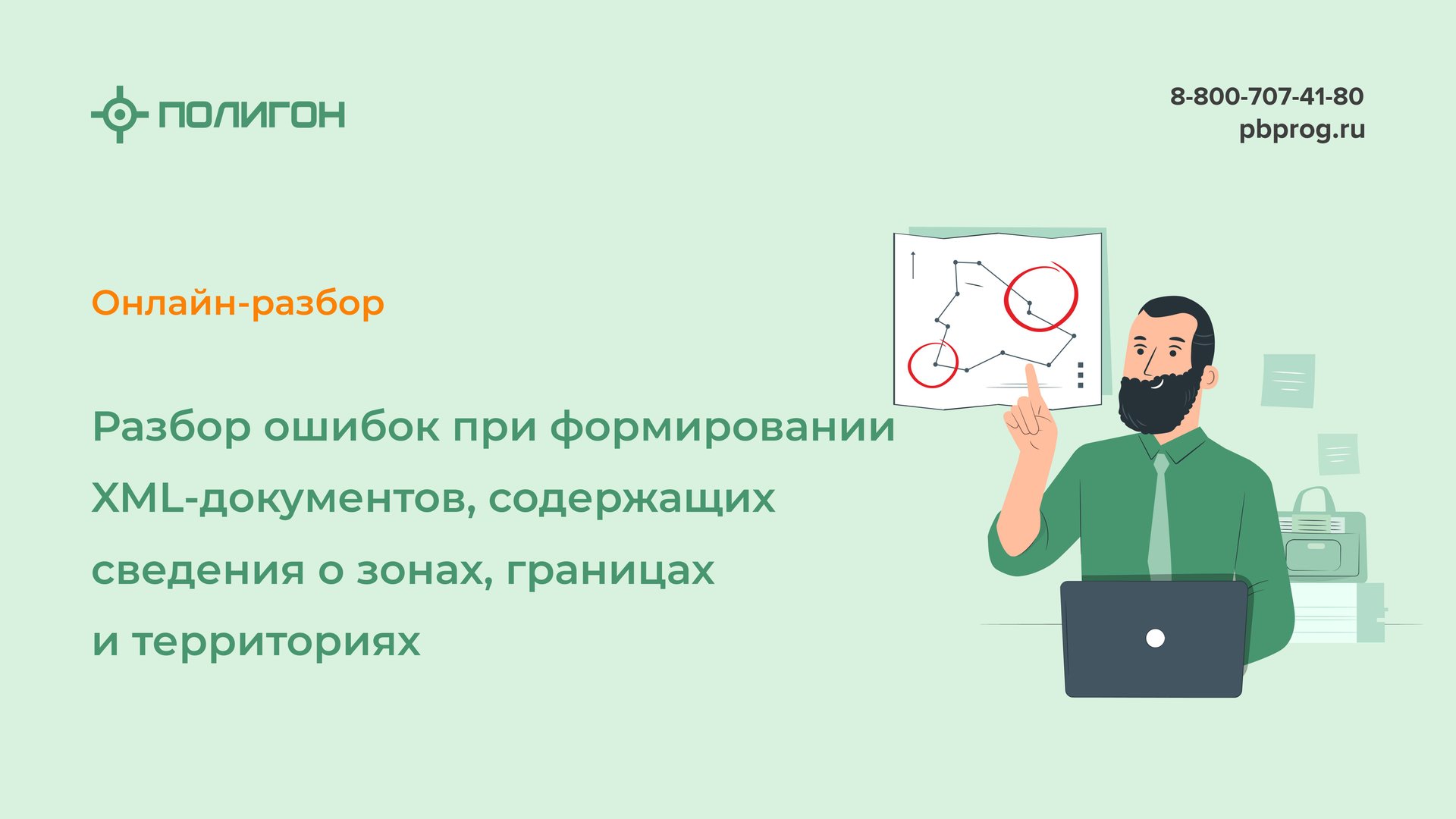 ПОЛИГОН

8-800-707-41-80
pbprog.ru

Онлайн-разбор

Разбор ошибок при формировании XML-документов, содержащих сведения о зонах, границах и территориях